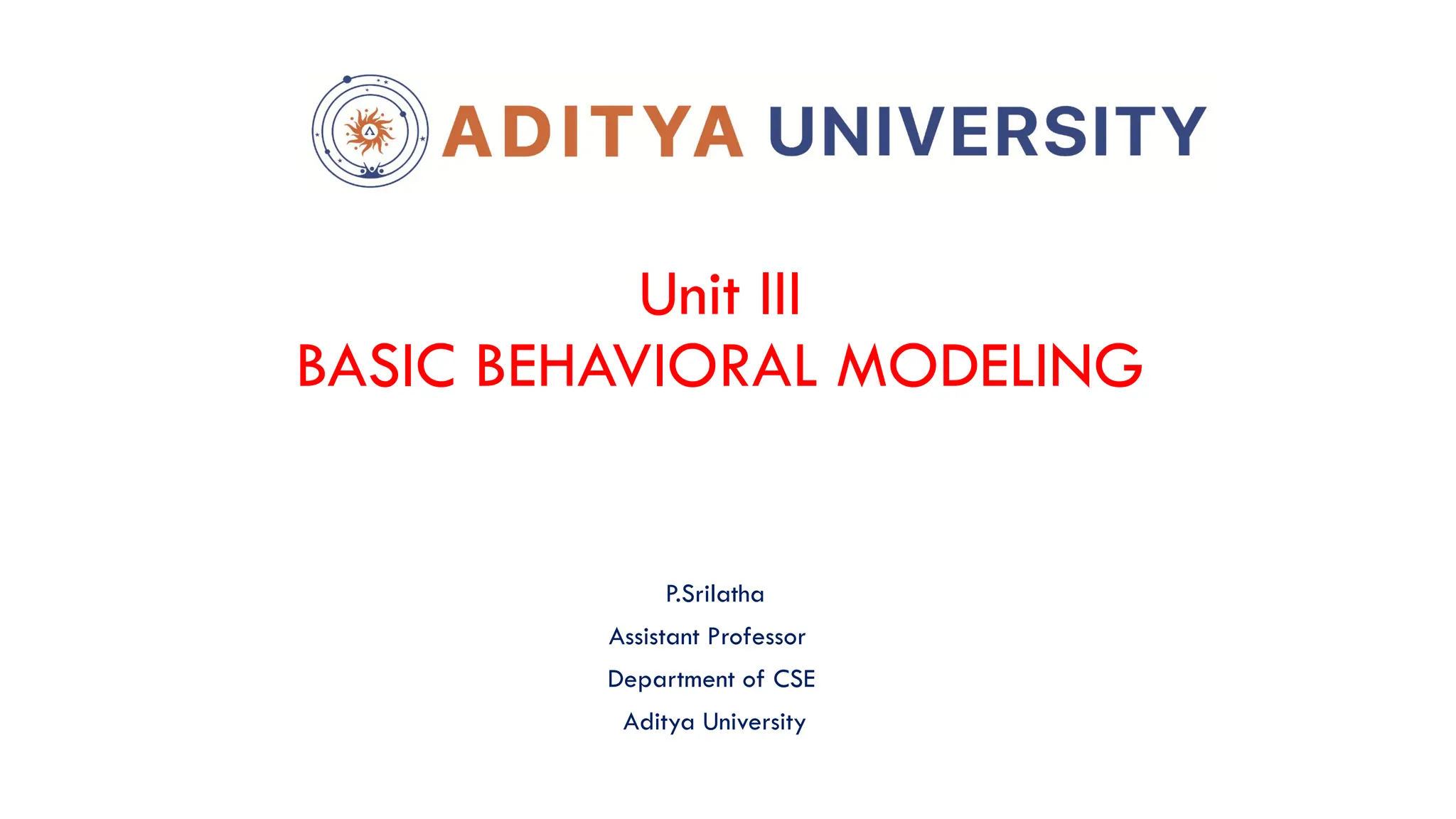 ADITYA UNIVERSITY

Unit III
BASIC BEHAVIORAL MODELING

P.Srilatha
Assistant Professor
Department of CSE
Aditya University